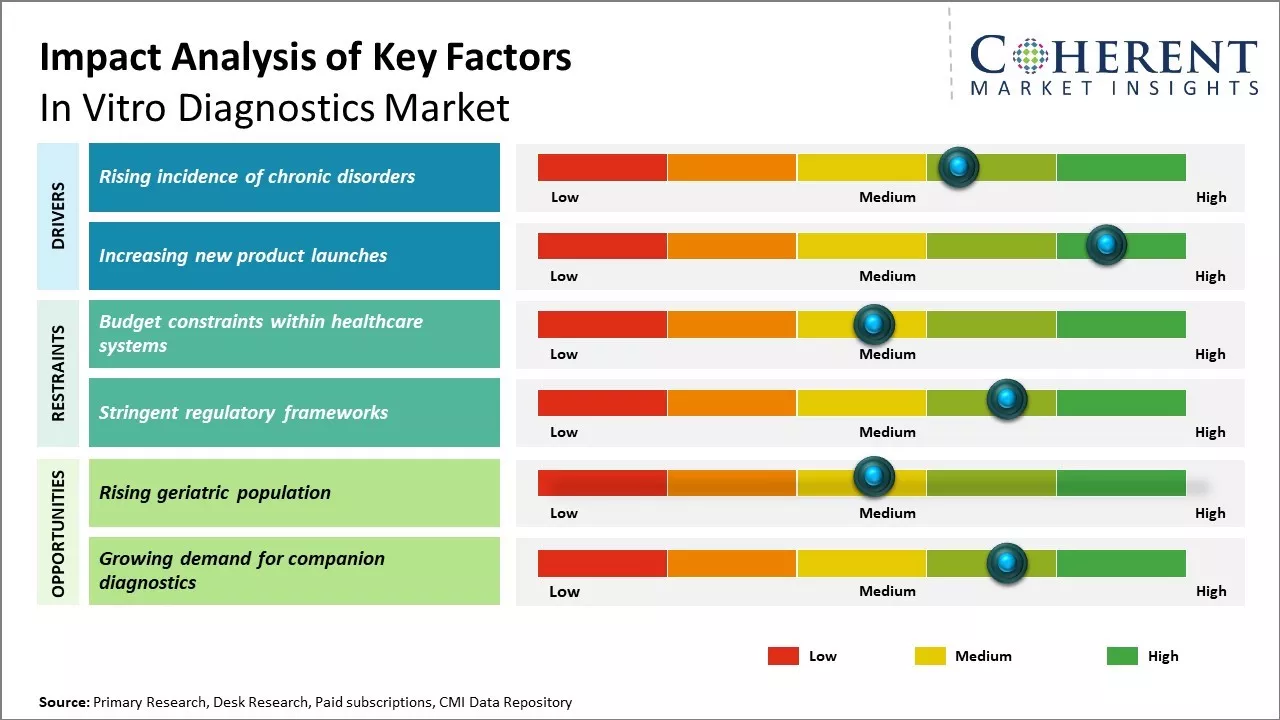 Impact Analysis of Key Factors
In Vitro Diagnostics Market

COHERENT
MARKET INSIGHTS

DRIVERS

Rising incidence of chronic disorders

Low Medium High

Increasing new product launches

Low Medium High

RESTRAINTS

Budget constraints within healthcare systems

Low Medium High

Stringent regulatory frameworks

Low Medium High

OPPORTUNITIES

Rising geriatric population

Low Medium High

Growing demand for companion diagnostics

Low Medium High

Low Medium High

Source: Primary Research, Desk Research, Paid subscriptions, CMI Data Repository